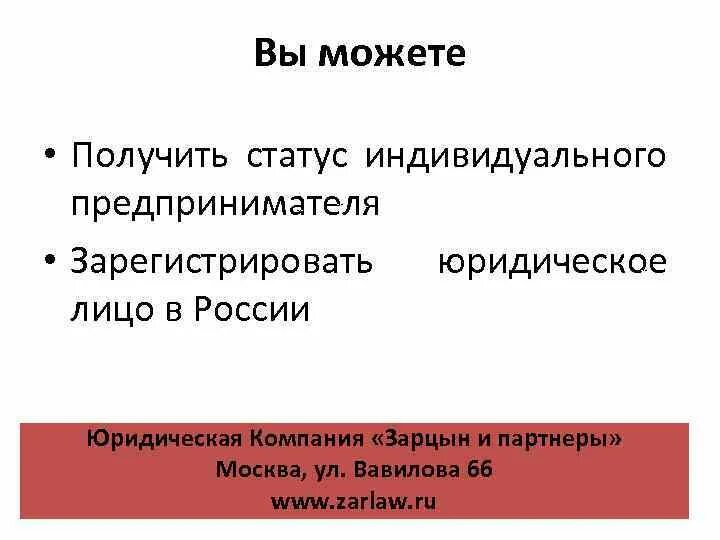 Вы можете

• Получить статус индивидуального предпринимателя
• Зарегистрировать юридическое лицо в России

Юридическая Компания «Зарцын и партнеры»
Москва, ул. Вавилова 66
www.zarlaw.ru